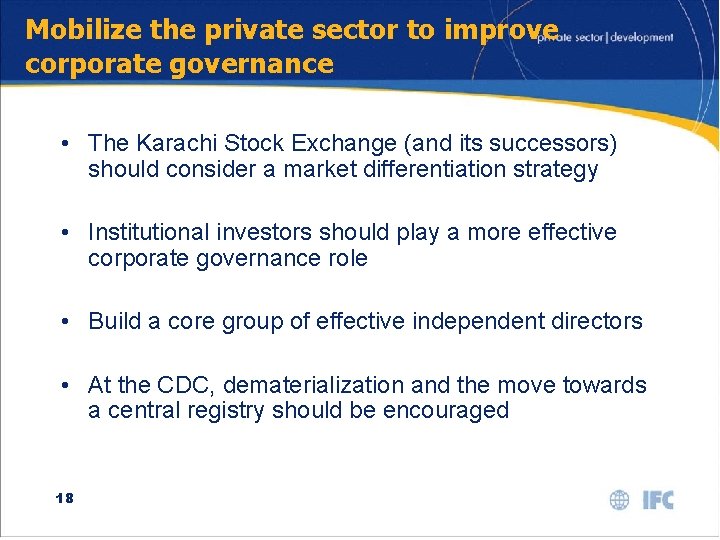 Mobilize the private sector to improve corporate governance

private sector | development

• The Karachi Stock Exchange (and its successors) should consider a market differentiation strategy

• Institutional investors should play a more effective corporate governance role

• Build a core group of effective independent directors

• At the CDC, dematerialization and the move towards a central registry should be encouraged

18

IFC